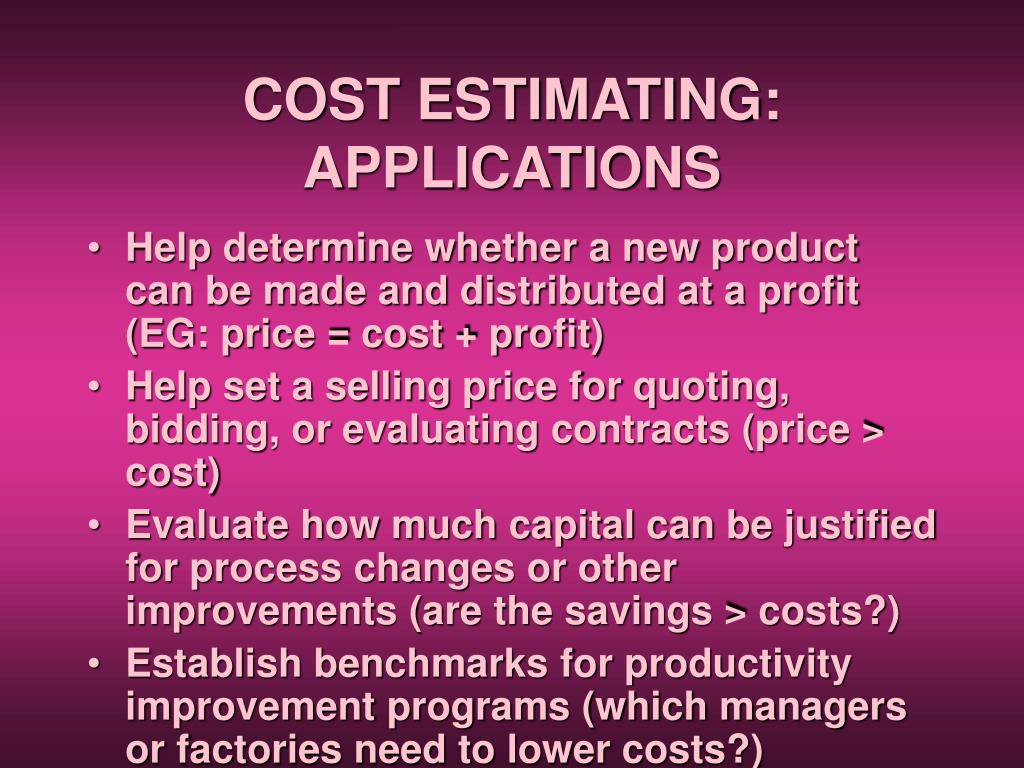 COST ESTIMATING: APPLICATIONS

• Help determine whether a new product can be made and distributed at a profit (EG: price = cost + profit)

• Help set a selling price for quoting, bidding, or evaluating contracts (price > cost)

• Evaluate how much capital can be justified for process changes or other improvements (are the savings > costs?)

• Establish benchmarks for productivity improvement programs (which managers or factories need to lower costs?)